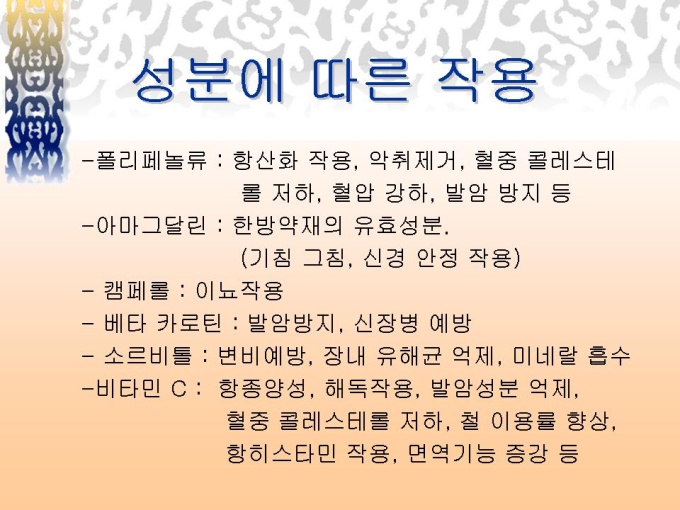 성분에 따른 작용

-폴리페놀류 : 항산화 작용, 악취제거, 혈중 콜레스테롤 저하, 혈압 강하, 발암 방지 등

-아마그달린 : 한방약재의 유효성분. (기침 그침, 신경 안정 작용)

- 캠페롤 : 이뇨작용

- 베타 카로틴 : 발암방지, 신장병 예방

- 소르비톨 : 변비예방, 장내 유해균 억제, 미네랄 흡수

-비타민 C : 항종양성, 해독작용, 발암성분 억제, 혈중 콜레스테롤 저하, 철 이용률 향상, 항히스타민 작용, 면역기능 증강 등